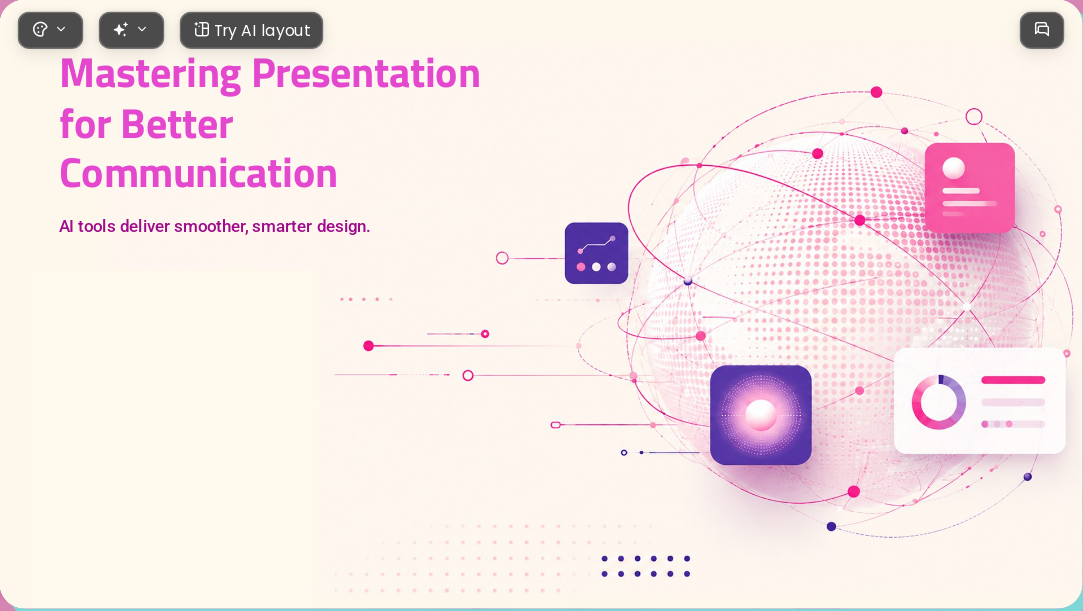 Try AI layout

Mastering Presentation for Better Communication

AI tools deliver smoother, smarter design.